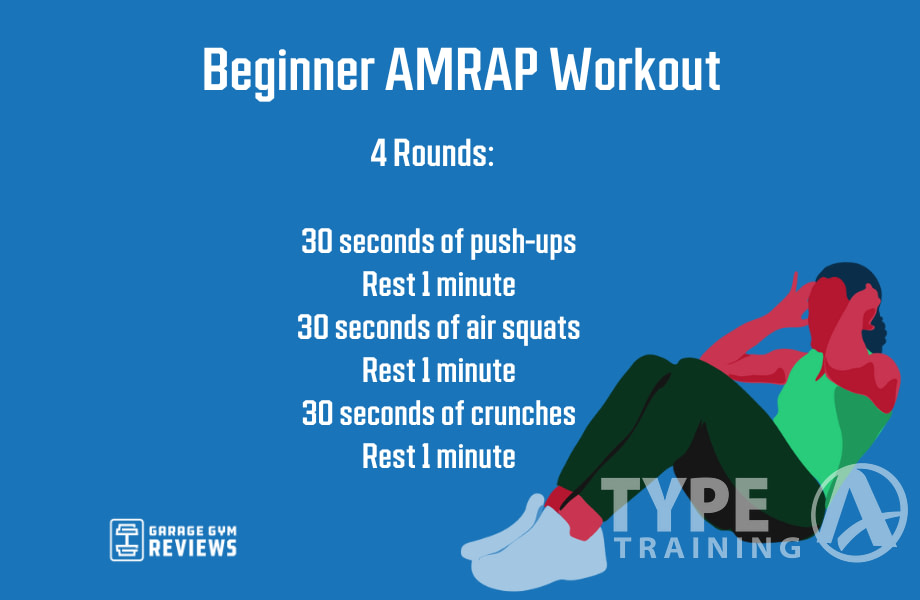 Beginner AMRAP Workout

4 Rounds:

30 seconds of push-ups
Rest 1 minute
30 seconds of air squats
Rest 1 minute
30 seconds of crunches
Rest 1 minute

GARAGE GYM REVIEWS

TYPE A TRAINING